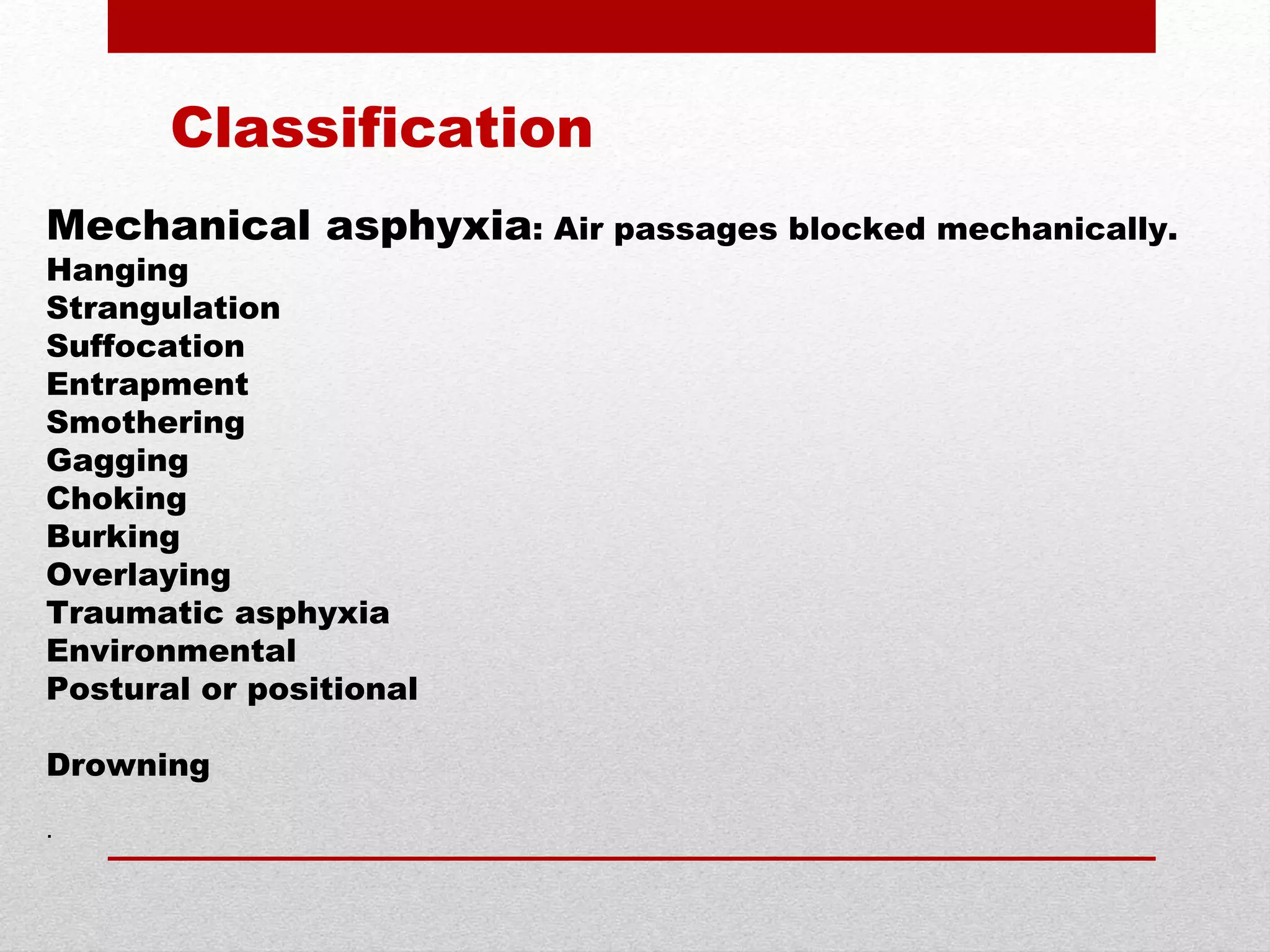 Classification

Mechanical asphyxia: Air passages blocked mechanically.
Hanging
Strangulation
Suffocation
Entrapment
Smothering
Gagging
Choking
Burking
Overlaying
Traumatic asphyxia
Environmental
Postural or positional

Drowning

.